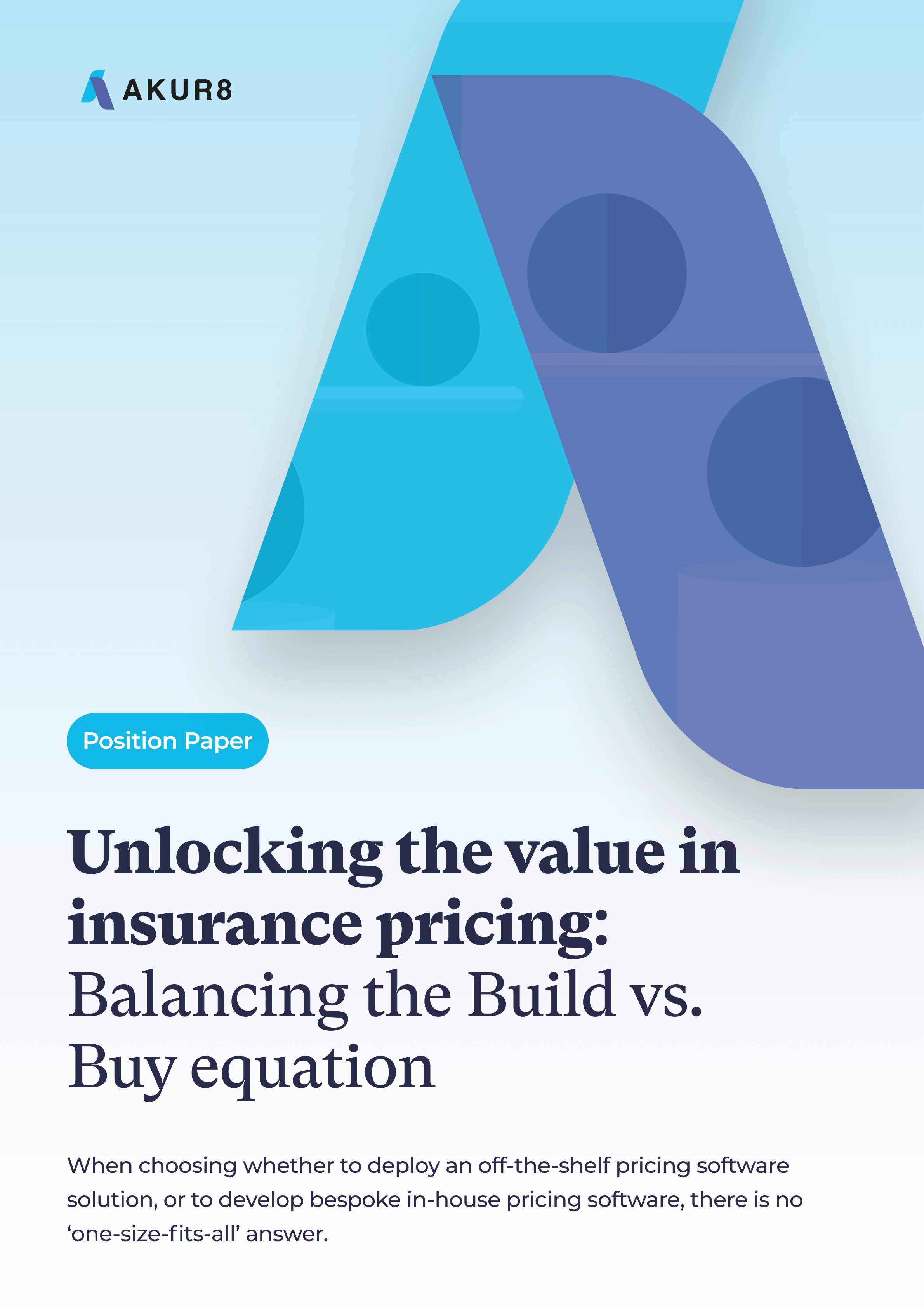 AKUR8

Position Paper

Unlocking the value in insurance pricing: Balancing the Build vs. Buy equation

When choosing whether to deploy an off-the-shelf pricing software solution, or to develop bespoke in-house pricing software, there is no ‘one-size-fits-all’ answer.